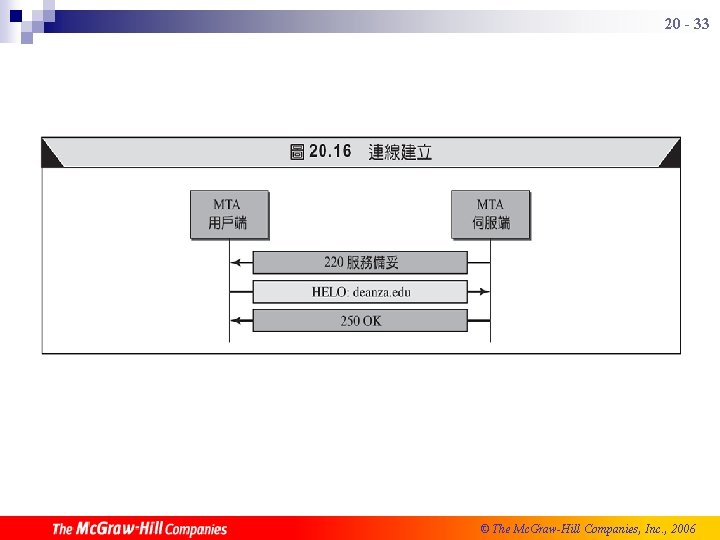 20 - 33

圖 20.16 連線建立

MTA
用戶端

MTA
伺服端

220 服務備妥

HELO: deanza.edu

250 OK

The McGraw-Hill Companies

© The McGraw-Hill Companies, Inc., 2006